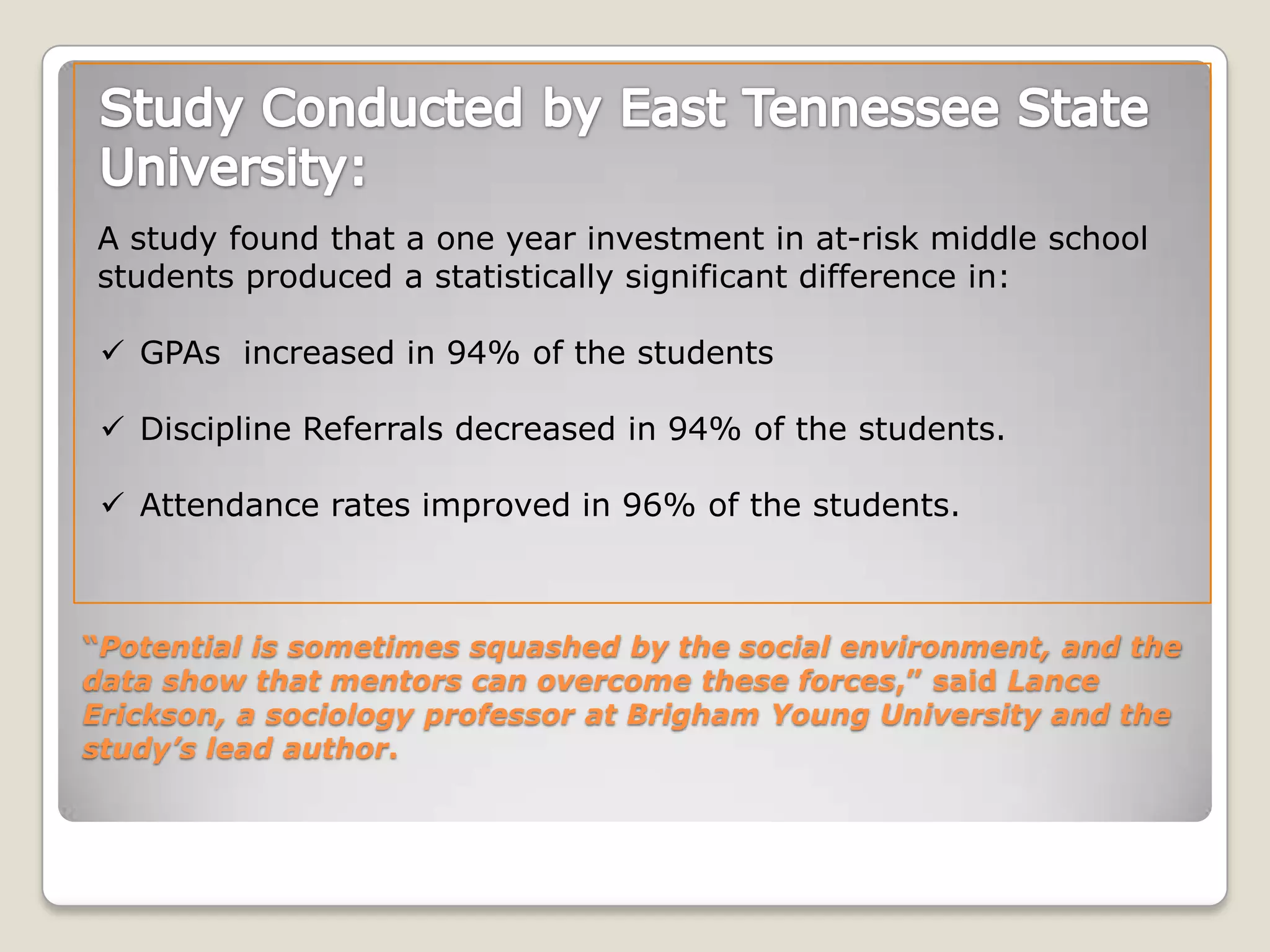 Study Conducted by East Tennessee State University:

A study found that a one year investment in at-risk middle school students produced a statistically significant difference in:

✓ GPAs increased in 94% of the students

✓ Discipline Referrals decreased in 94% of the students.

✓ Attendance rates improved in 96% of the students.

"Potential is sometimes squashed by the social environment, and the data show that mentors can overcome these forces," said Lance Erickson, a sociology professor at Brigham Young University and the study's lead author.